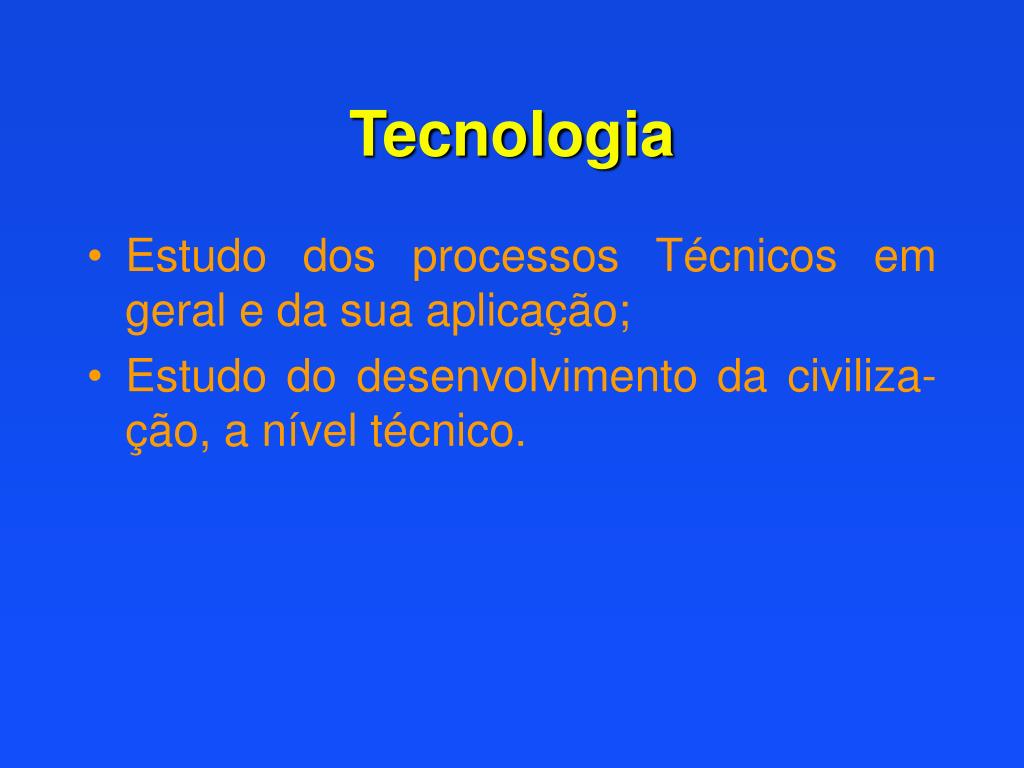 Tecnologia

• Estudo dos processos Técnicos em geral e da sua aplicação;
• Estudo do desenvolvimento da civilização, a nível técnico.